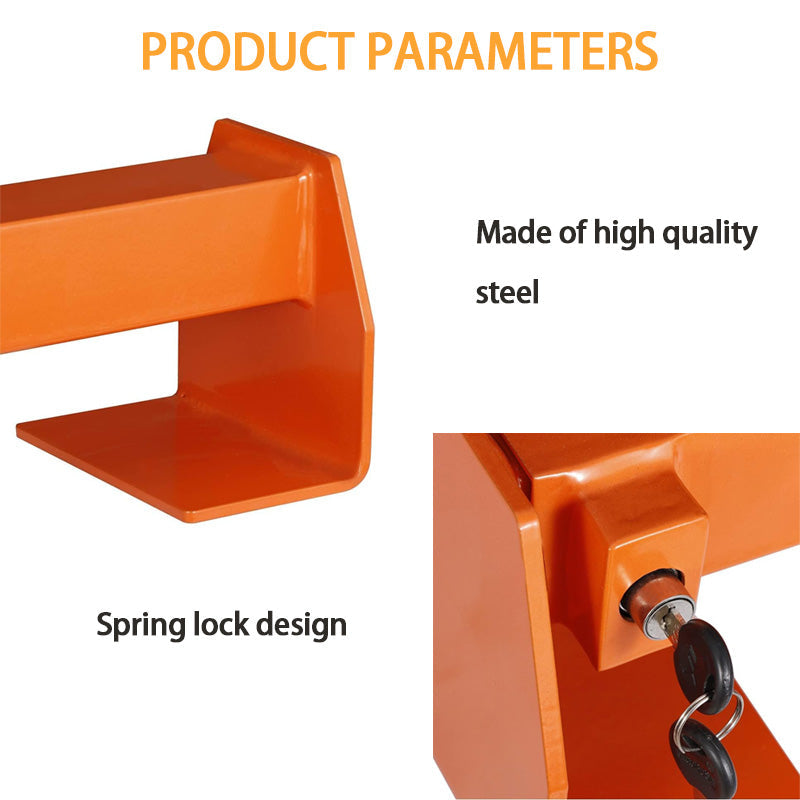 PRODUCT PARAMETERS

Made of high quality steel

Spring lock design